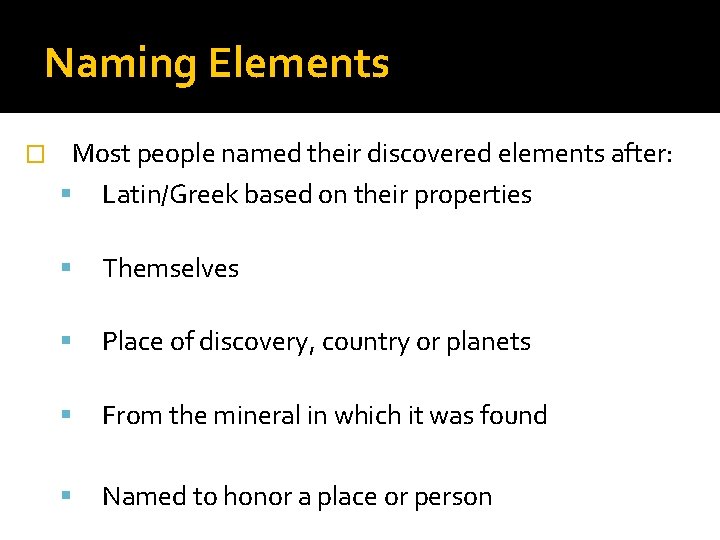 Naming Elements

Most people named their discovered elements after:

Latin/Greek based on their properties

Themselves

Place of discovery, country or planets

From the mineral in which it was found

Named to honor a place or person